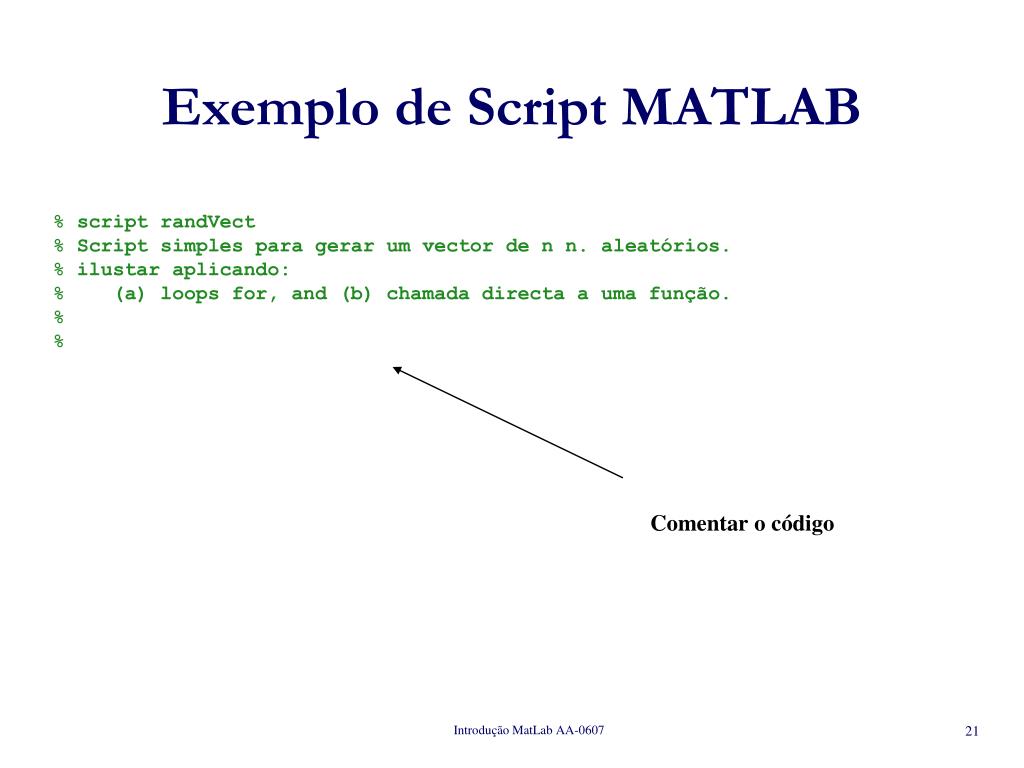 Exemplo de Script MATLAB

% script randVect
% Script simples para gerar um vector de n n. aleatórios.
% ilustar aplicando:
%    (a) loops for, and (b) chamada directa a uma função.
%
%

Comentar o código

Introdução MatLab AA-0607

21